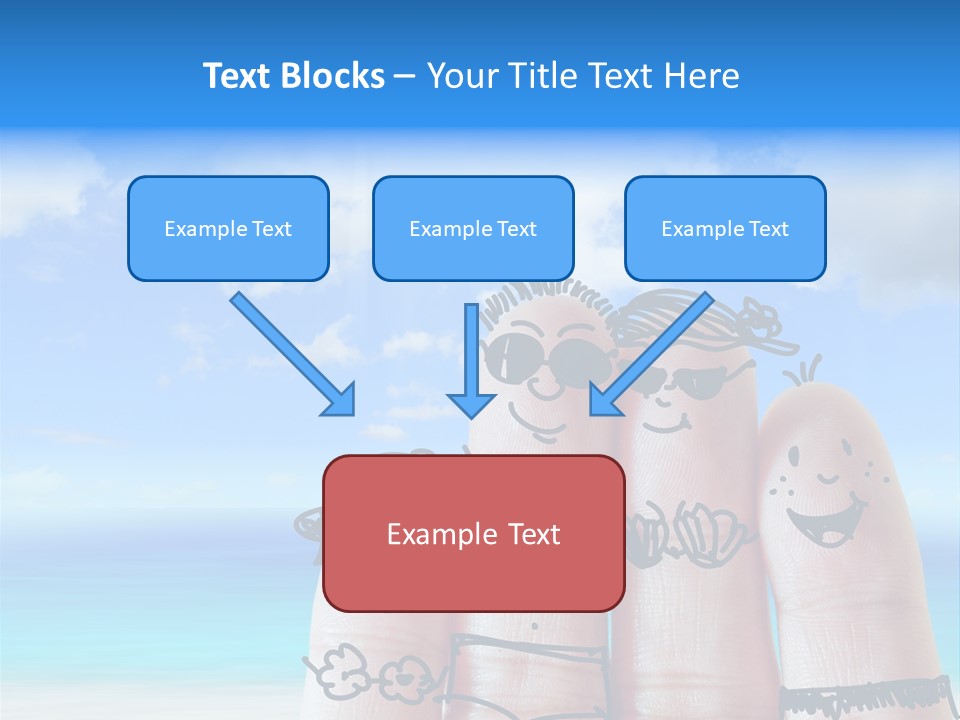 Text Blocks – Your Title Text Here

Example Text

Example Text

Example Text

Example Text